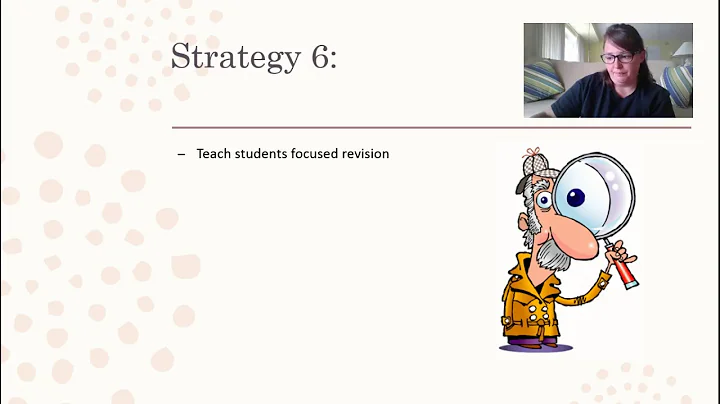 Strategy 6:

– Teach students focused revision